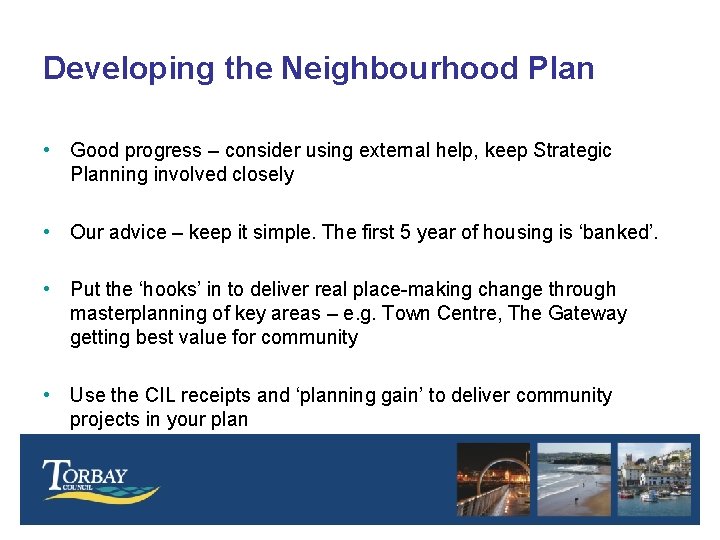 Developing the Neighbourhood Plan

• Good progress – consider using external help, keep Strategic Planning involved closely

• Our advice – keep it simple. The first 5 year of housing is 'banked'.

• Put the 'hooks' in to deliver real place-making change through masterplanning of key areas – e.g. Town Centre, The Gateway getting best value for community

• Use the CIL receipts and 'planning gain' to deliver community projects in your plan

TORBAY COUNCIL